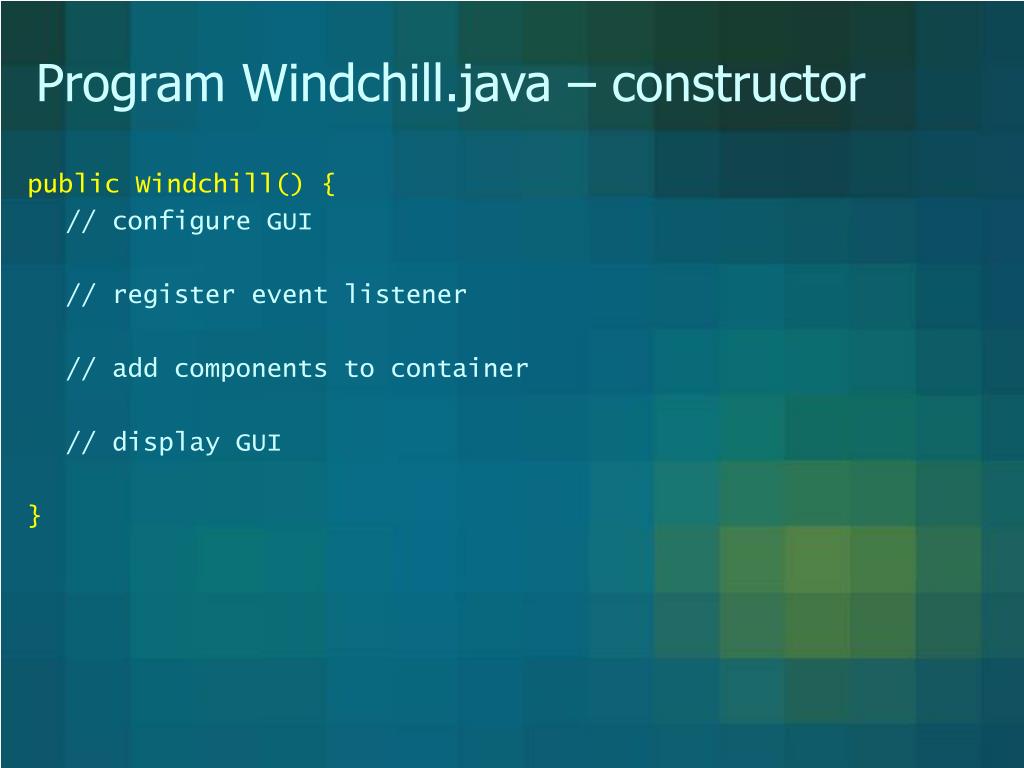 Program Windchill.java – constructor

public Windchill() {
   // configure GUI

   // register event listener

   // add components to container

   // display GUI

}